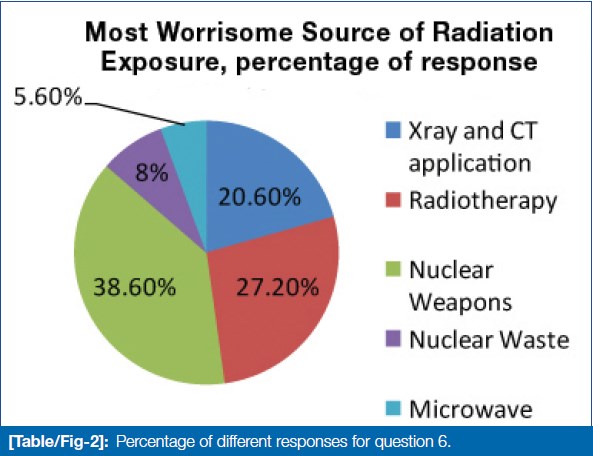 Most Worrisome Source of Radiation Exposure, percentage of response

5.60%

8%

20.60%

38.60%

27.20%

Xray and CT application

Radiotherapy

Nuclear Weapons

Nuclear Waste

Microwave

[Table/Fig-2]: Percentage of different responses for question 6.